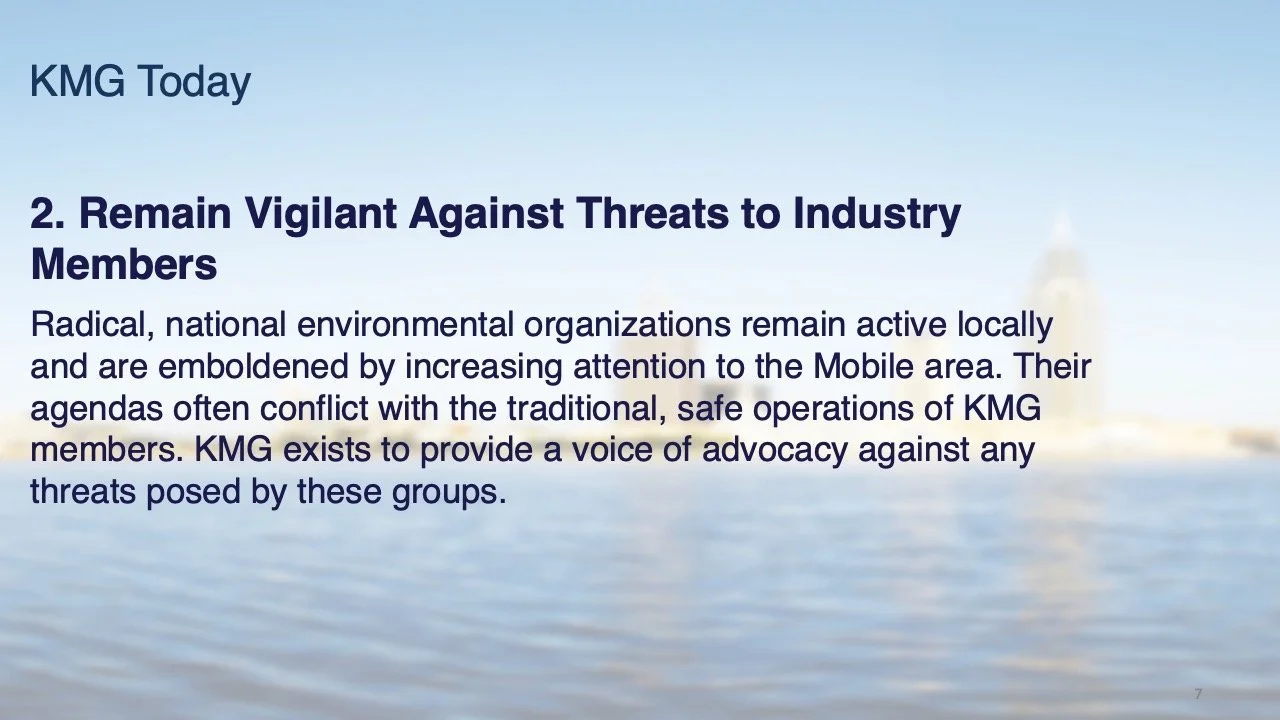 KMG Today

2. Remain Vigilant Against Threats to Industry Members

Radical, national environmental organizations remain active locally and are emboldened by increasing attention to the Mobile area. Their agendas often conflict with the traditional, safe operations of KMG members. KMG exists to provide a voice of advocacy against any threats posed by these groups.

7